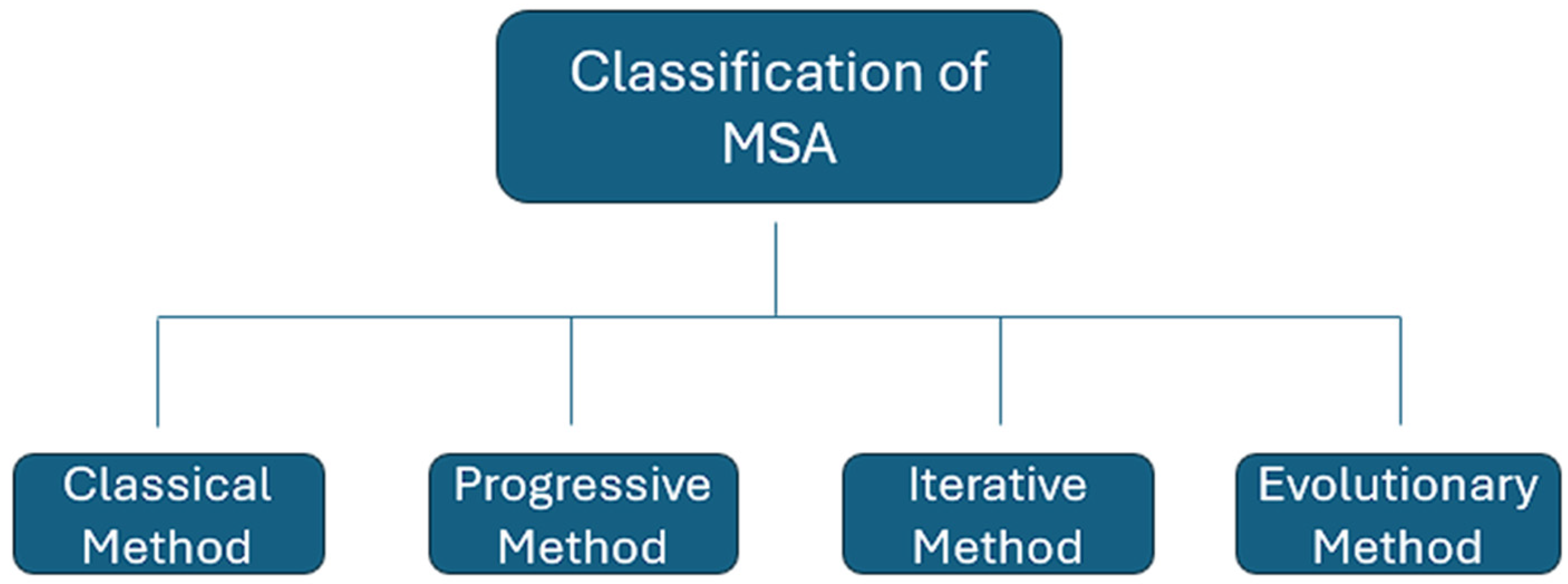 Classification of MSA

Classical Method

Progressive Method

Iterative Method

Evolutionary Method